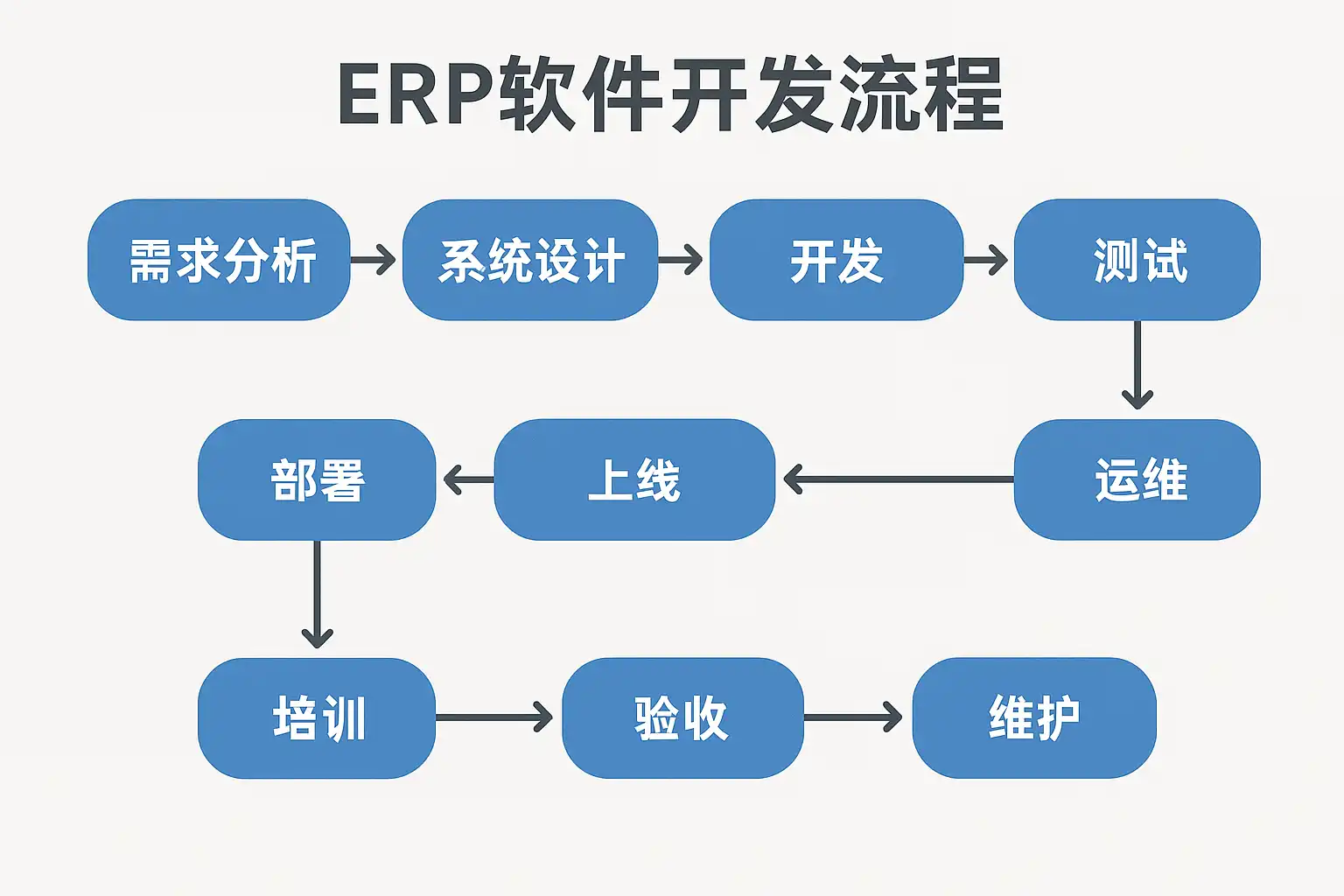 ERP软件开发流程

需求分析

系统设计

开发

测试

运维

上线

部署

培训

验收

维护